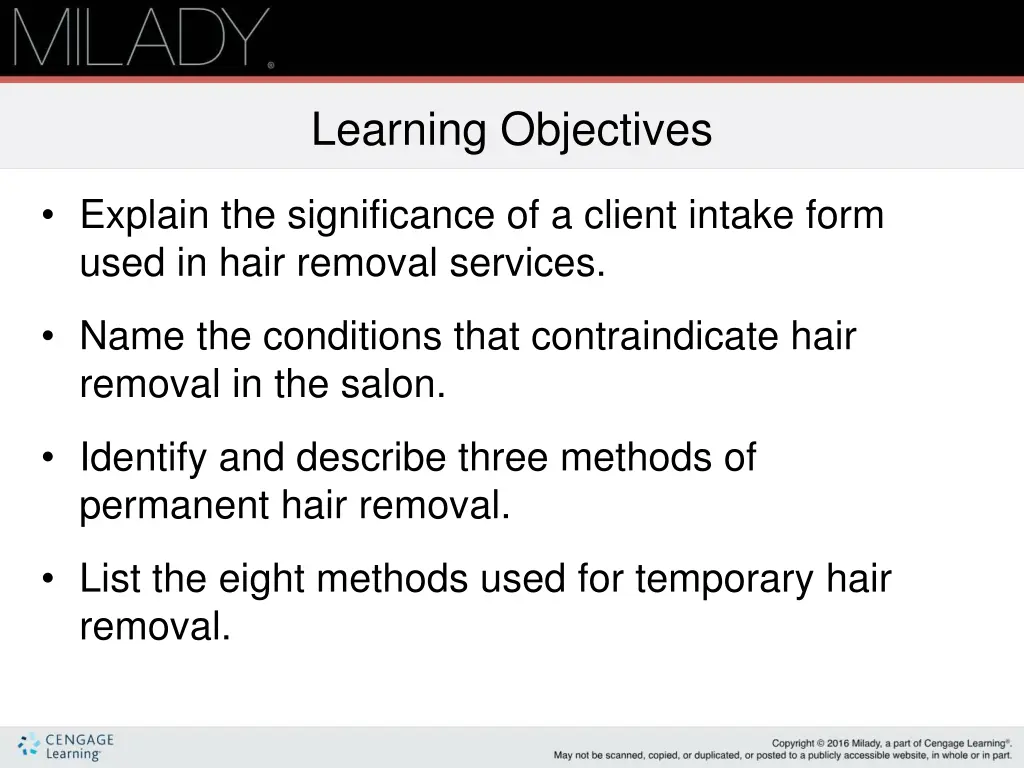 MILADY®

Learning Objectives

• Explain the significance of a client intake form used in hair removal services.

• Name the conditions that contraindicate hair removal in the salon.

• Identify and describe three methods of permanent hair removal.

• List the eight methods used for temporary hair removal.

CENGAGE Learning®

Copyright © 2016 Milady, a part of Cengage Learning®. May not be scanned, copied, or duplicated, or posted to a publicly accessible website, in whole or in part.